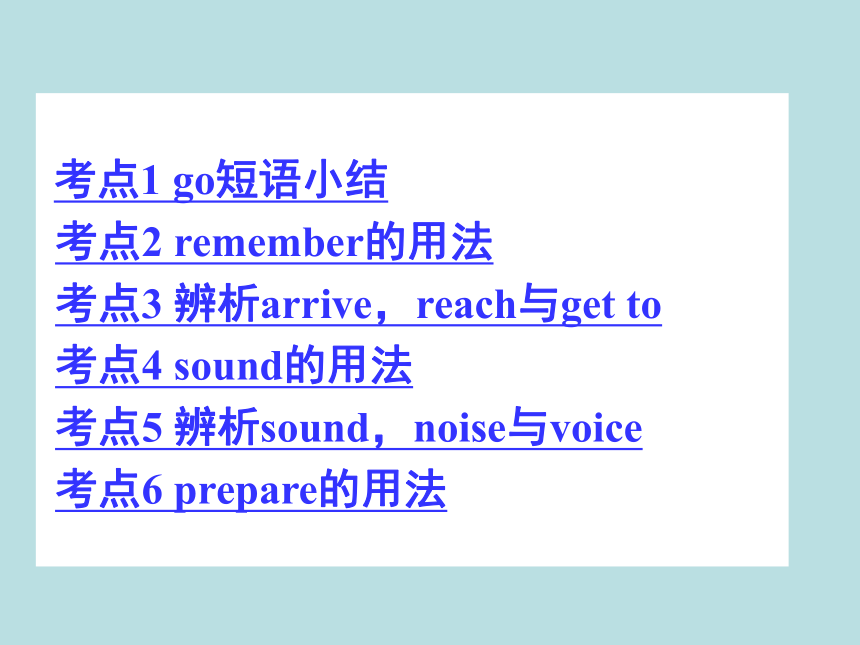 考点1 go短语小结
考点2 remember的用法
考点3 辨析arrive，reach与get to
考点4 sound的用法
考点5 辨析sound，noise与voice
考点6 prepare的用法